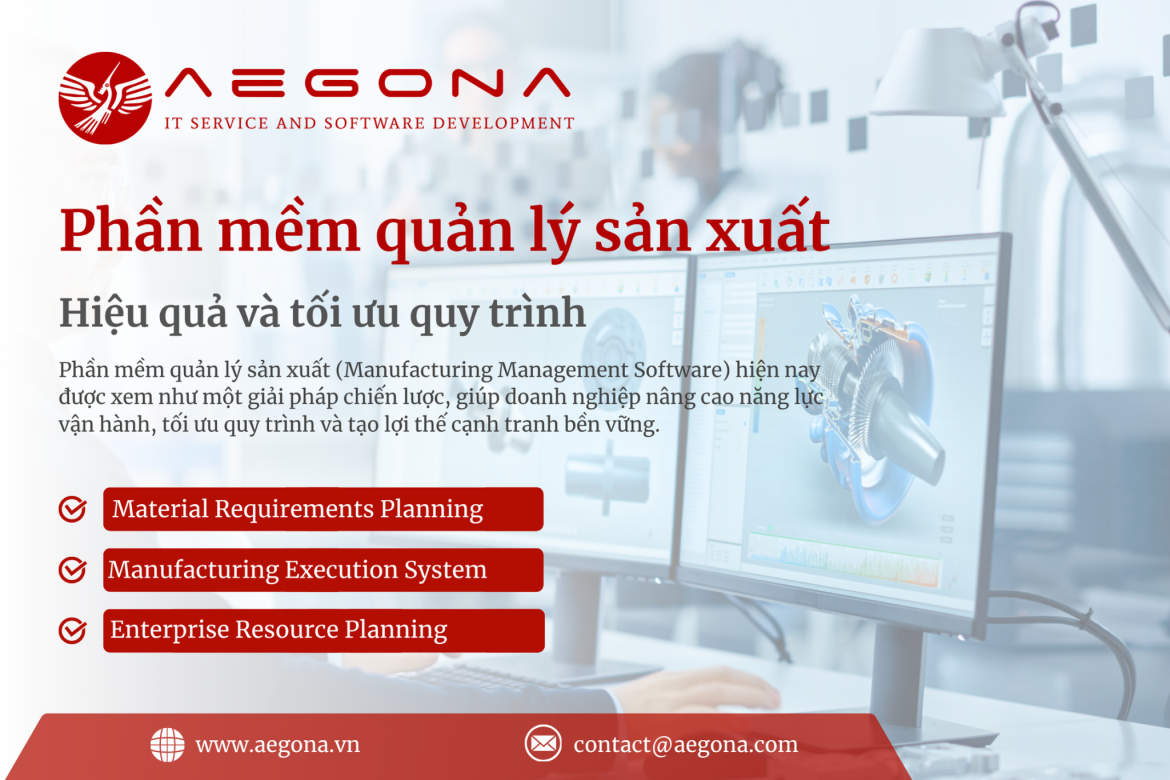 AEGONA
IT SERVICE AND SOFTWARE DEVELOPMENT

Phần mềm quản lý sản xuất

Hiệu quả và tối ưu quy trình

Phần mềm quản lý sản xuất (Manufacturing Management Software) hiện nay được xem như một giải pháp chiến lược, giúp doanh nghiệp nâng cao năng lực vận hành, tối ưu quy trình và tạo lợi thế cạnh tranh bền vững.

Material Requirements Planning

Manufacturing Execution System

Enterprise Resource Planning

www.aegona.vn

contact@aegona.com